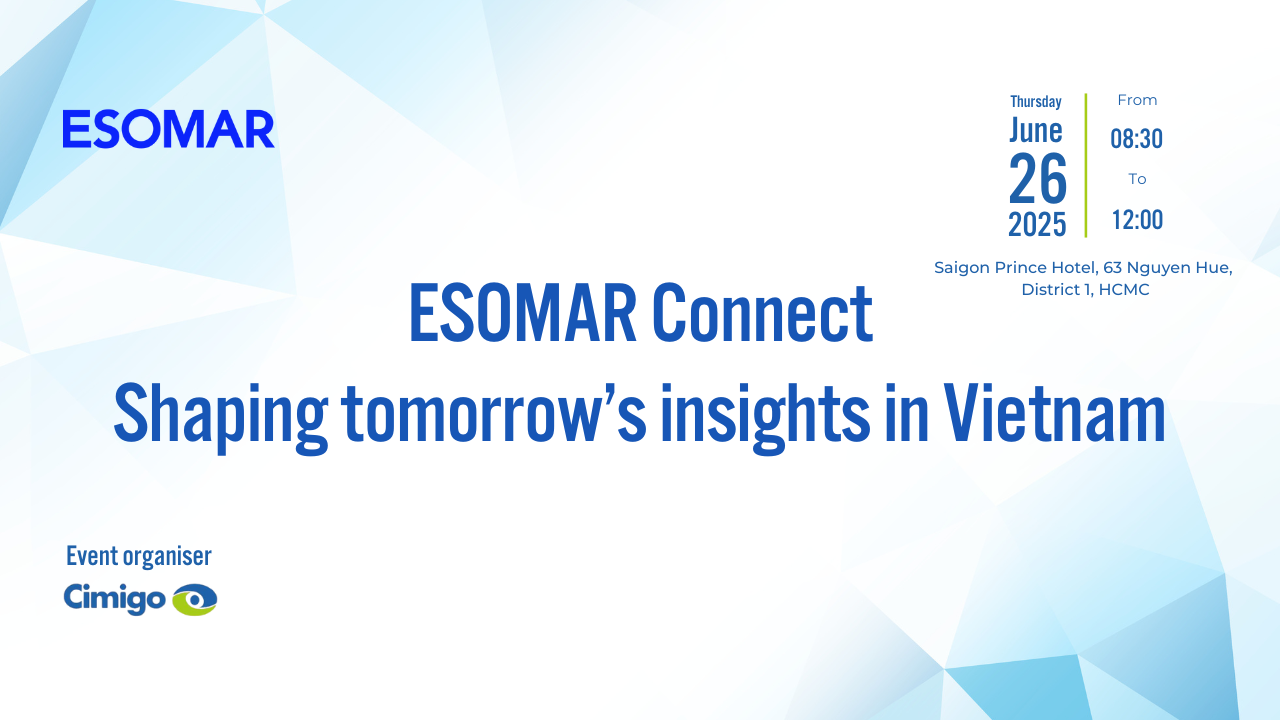 ESOMAR

Thursday
June
26
2025

From
08:30
To
12:00

Saigon Prince Hotel, 63 Nguyen Hue, District 1, HCMC

ESOMAR Connect
Shaping tomorrow's insights in Vietnam

Event organiser
Cimigo